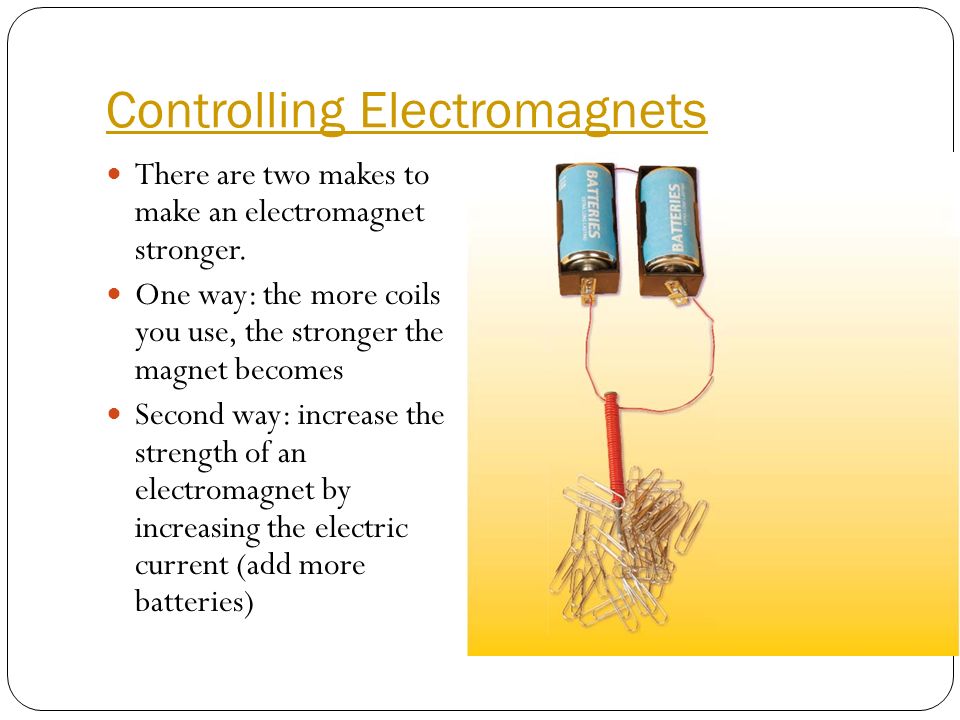 Controlling Electromagnets

There are two makes to make an electromagnet stronger.

One way: the more coils you use, the stronger the magnet becomes

Second way: increase the strength of an electromagnet by increasing the electric current (add more batteries)

BATTERIES

BATTERIES